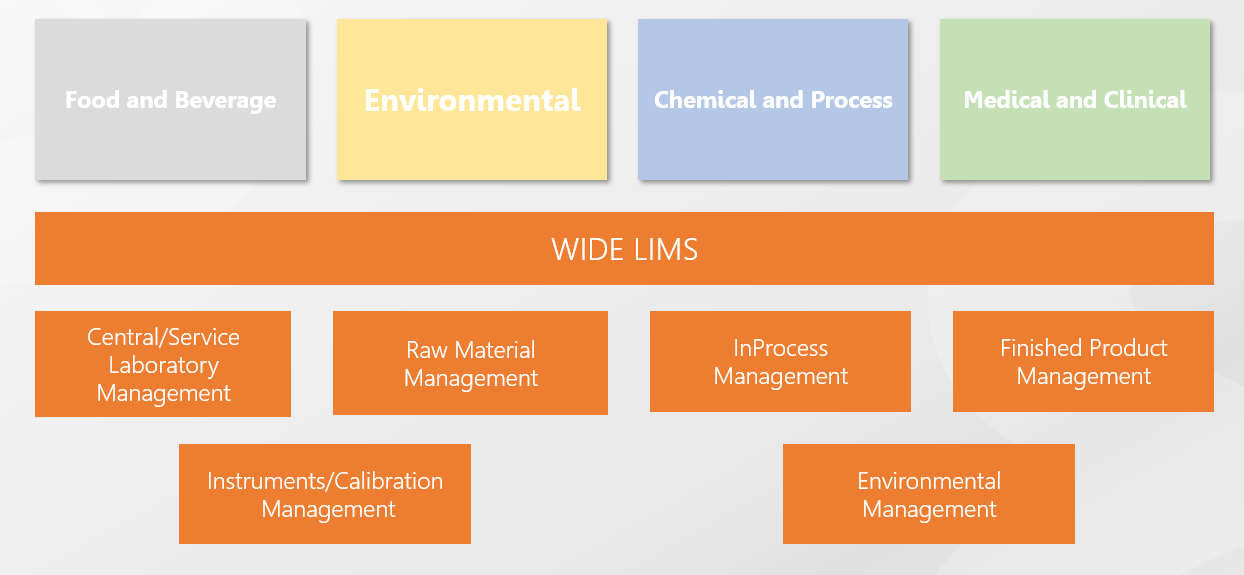 Food and Beverage

Environmental

Chemical and Process

Medical and Clinical

WIDE LIMS

Central/Service Laboratory Management

Raw Material Management

InProcess Management

Finished Product Management

Instruments/Calibration Management

Environmental Management